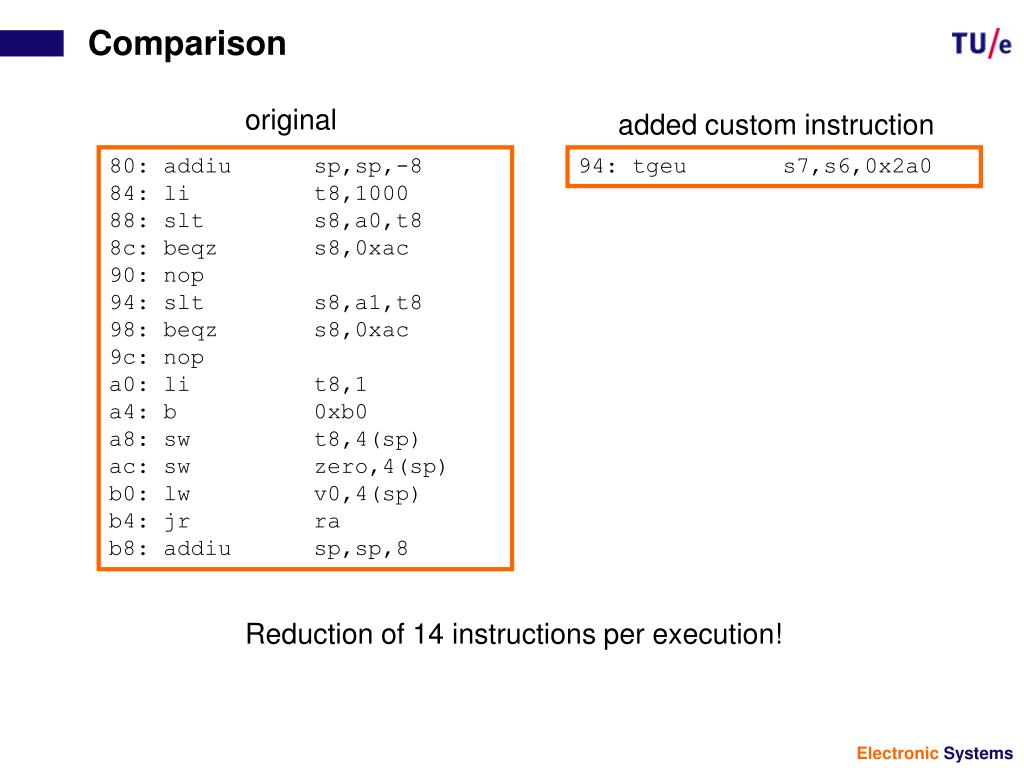 Comparison

TU/e

original

80: addiu sp,sp,-8
84: li t8,1000
88: slt s8,a0,t8
8c: beqz s8,0xac
90: nop
94: slt s8,a1,t8
98: beqz s8,0xac
9c: nop
a0: li t8,1
a4: b 0xb0
a8: sw t8,4(sp)
ac: sw zero,4(sp)
b0: lw v0,4(sp)
b4: jr ra
b8: addiu sp,sp,8

added custom instruction

94: tgeu s7,s6,0x2a0

Reduction of 14 instructions per execution!

Electronic Systems